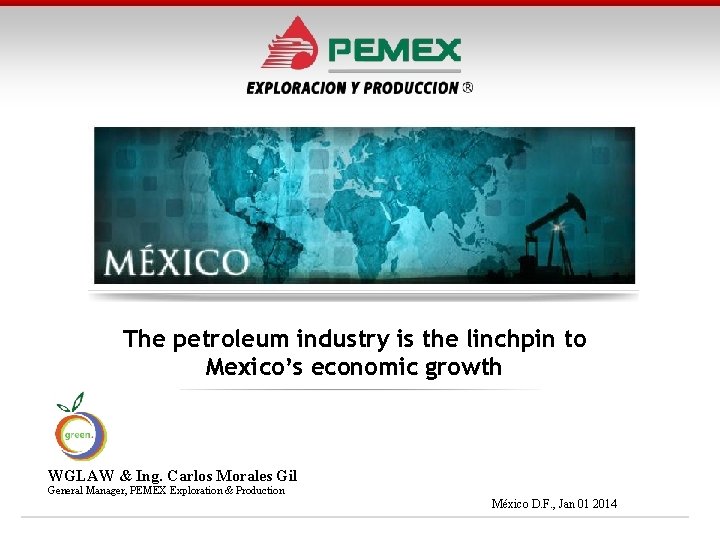 PEMEX
EXPLORACION Y PRODUCCION ®

MÉXICO

The petroleum industry is the linchpin to Mexico's economic growth

green.

WGLAW & Ing. Carlos Morales Gil
General Manager, PEMEX Exploration & Production

México D.F., Jan 01 2014